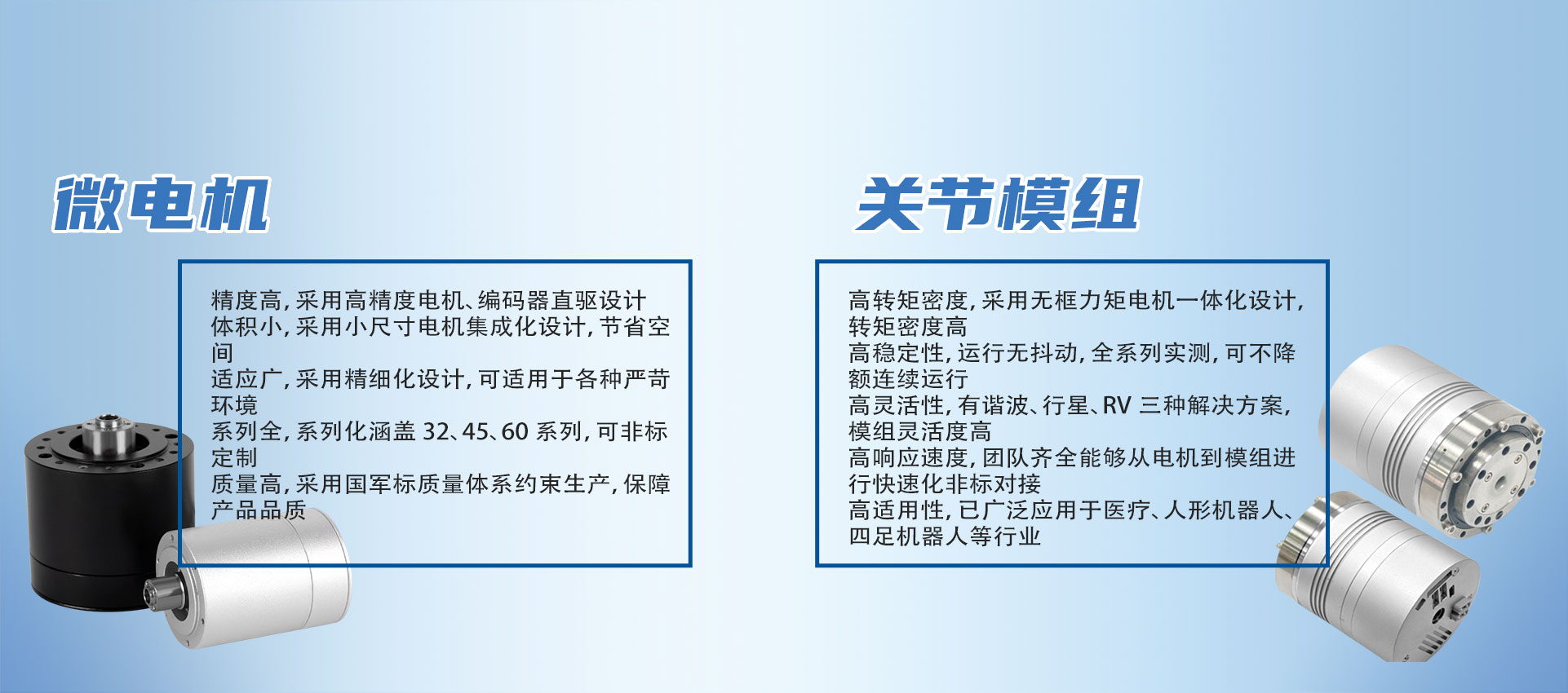 微电机

精度高，采用高精度电机、编码器直驱设计
体积小，采用小尺寸电机集成化设计，节省空间
适应广，采用精细化设计，可适用于各种严苛环境
系列全，系列化涵盖 32、45、60 系列，可非标定制
质量高，采用国军标质量体系约束生产，保障产品品质

关节模组

高转矩密度，采用无框力矩电机一体化设计，转矩密度高
高稳定性，运行无抖动，全系列实测，可不降额连续运行
高灵活性，有谐波、行星、RV 三种解决方案，模组灵活度高
高响应速度，团队齐全能够从电机到模组进行快速化非标对接
高适用性，已广泛应用于医疗、人形机器人、四足机器人等行业